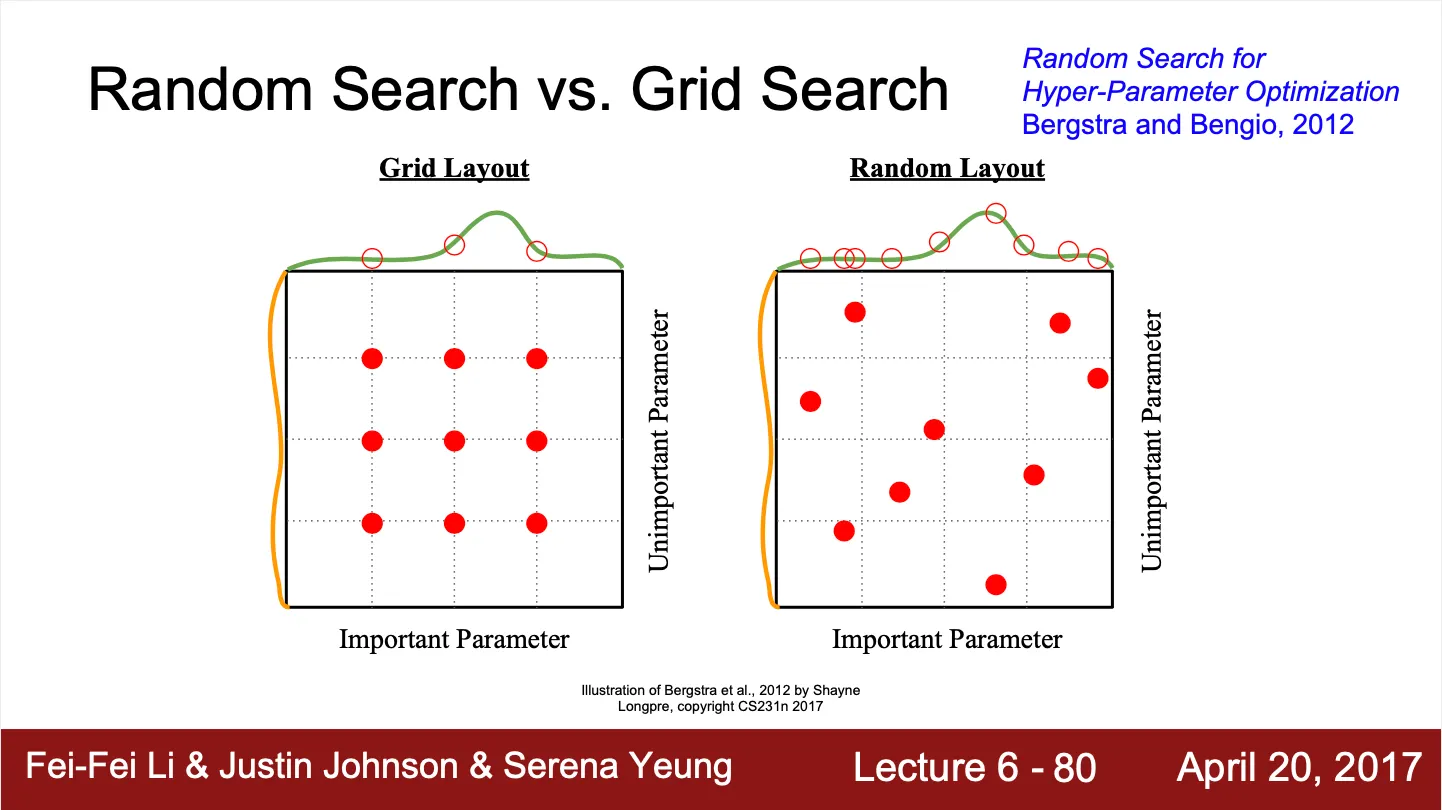 Random Search vs. Grid Search

Random Search for Hyper-Parameter Optimization
Bergstra and Bengio, 2012

Grid Layout

Unimportant Parameter

Important Parameter

Random Layout

Unimportant Parameter

Important Parameter

Illustration of Bergstra et al., 2012 by Shayne Longpre, copyright CS231n 2017

Fei-Fei Li & Justin Johnson & Serena Yeung

Lecture 6 - 80

April 20, 2017